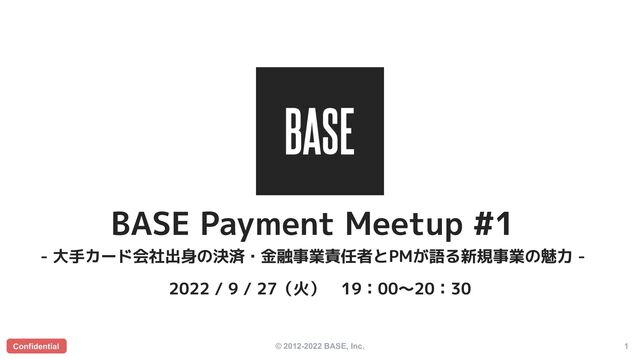 BASE

BASE Payment Meetup #1

- 大手カード会社出身の決済・金融事業責任者とPMが語る新規事業の魅力 -

2022 / 9 / 27（火）　19：00〜20：30

Confidential

© 2012-2022 BASE, Inc.

1